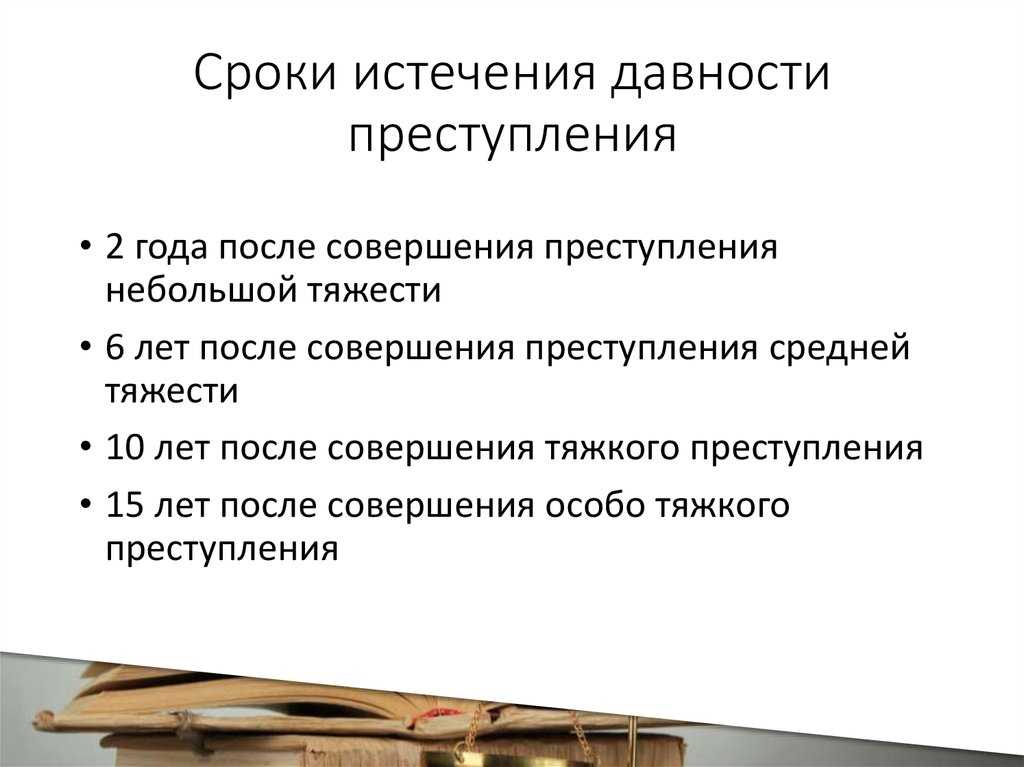 Сроки истечения давности преступления

• 2 года после совершения преступления небольшой тяжести

• 6 лет после совершения преступления средней тяжести

• 10 лет после совершения тяжкого преступления

• 15 лет после совершения особо тяжкого преступления